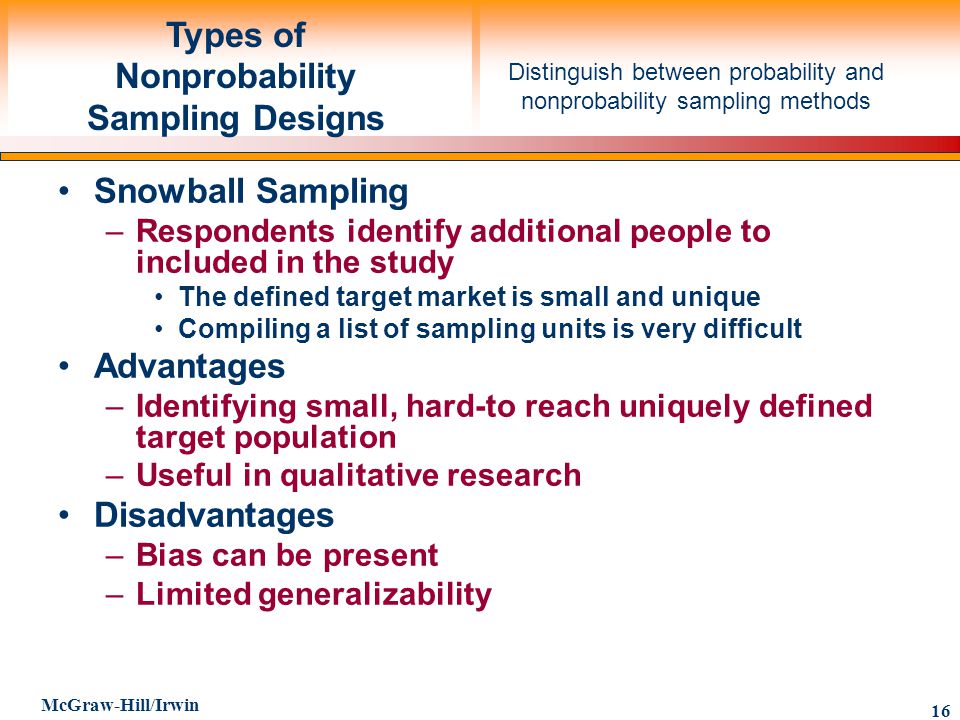 Types of Nonprobability Sampling Designs

Distinguish between probability and nonprobability sampling methods

• Snowball Sampling
– Respondents identify additional people to included in the study
• The defined target market is small and unique
• Compiling a list of sampling units is very difficult
• Advantages
– Identifying small, hard-to reach uniquely defined target population
– Useful in qualitative research
• Disadvantages
– Bias can be present
– Limited generalizability

McGraw-Hill/Irwin

16